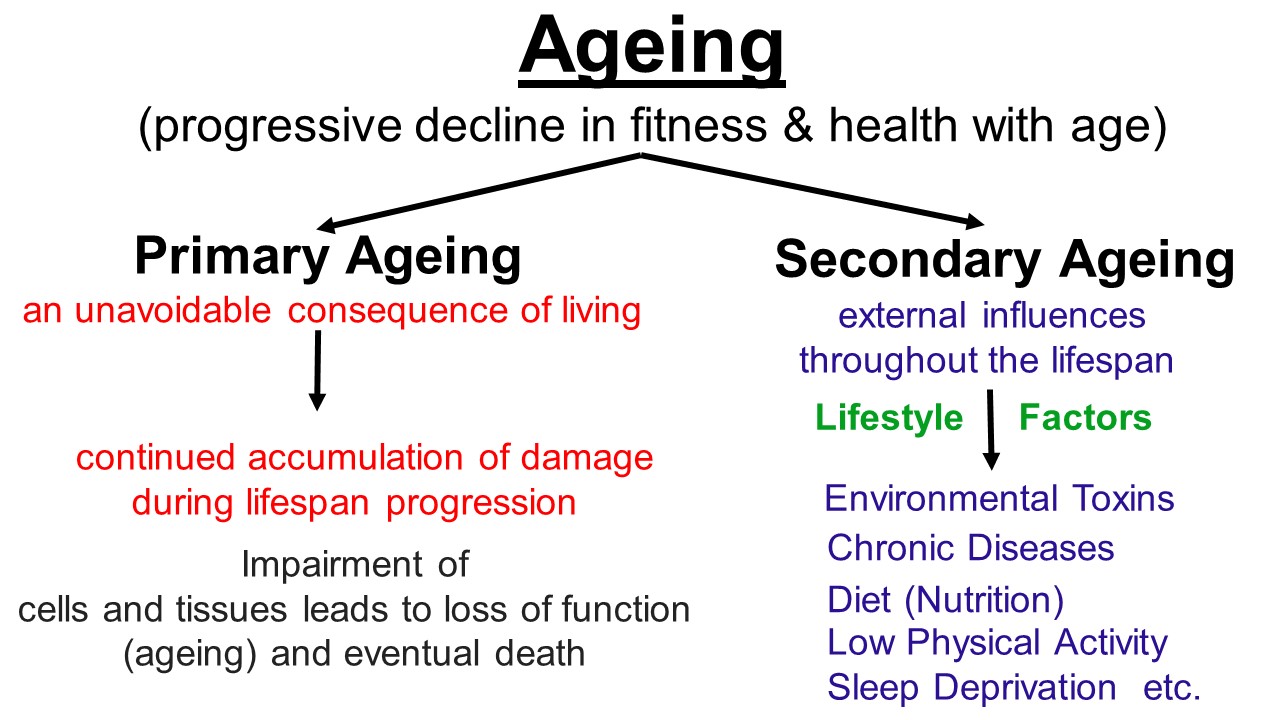 Ageing
(progressive decline in fitness & health with age)

Primary Ageing
an unavoidable consequence of living

continued accumulation of damage during lifespan progression

Impairment of cells and tissues leads to loss of function (ageing) and eventual death

Secondary Ageing
external influences throughout the lifespan

Lifestyle Factors

Environmental Toxins
Chronic Diseases
Diet (Nutrition)
Low Physical Activity
Sleep Deprivation etc.